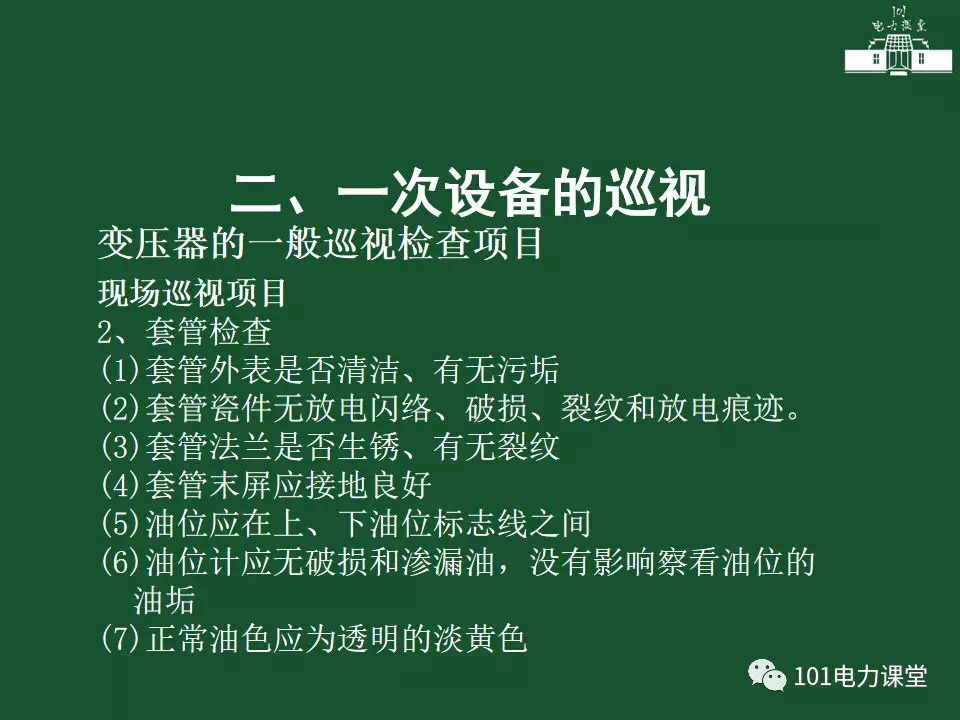 101
电力课堂

二、一次设备的巡视

变压器的一般巡视检查项目

现场巡视项目

2、套管检查

(1)套管外表是否清洁、有无污垢

(2)套管瓷件无放电闪络、破损、裂纹和放电痕迹。

(3)套管法兰是否生锈、有无裂纹

(4)套管末屏应接地良好

(5)油位应在上、下油位标志线之间

(6)油位计应无破损和渗漏油，没有影响察看油位的油垢

(7)正常油色应为透明的淡黄色

101电力课堂